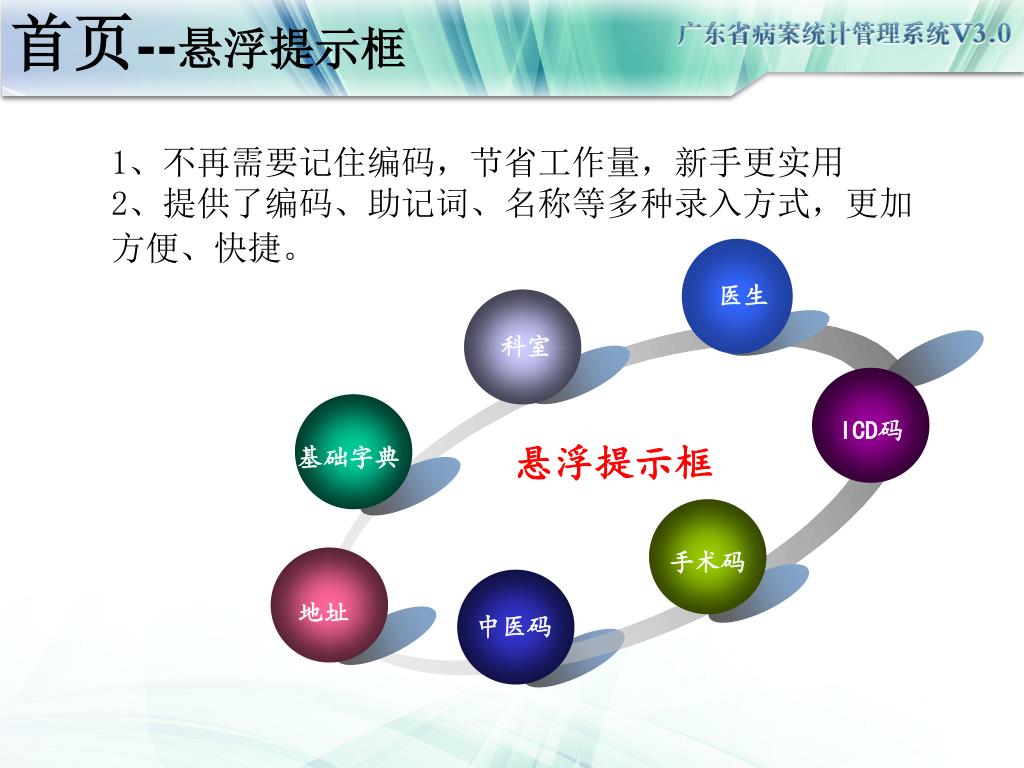 首页--悬浮提示框

广东省病案统计管理系统V3.0

1、不再需要记住编码，节省工作量，新手更实用
2、提供了编码、助记词、名称等多种录入方式，更加方便、快捷。

医生

科室

ICD码

基础字典

悬浮提示框

手术码

地址

中医码